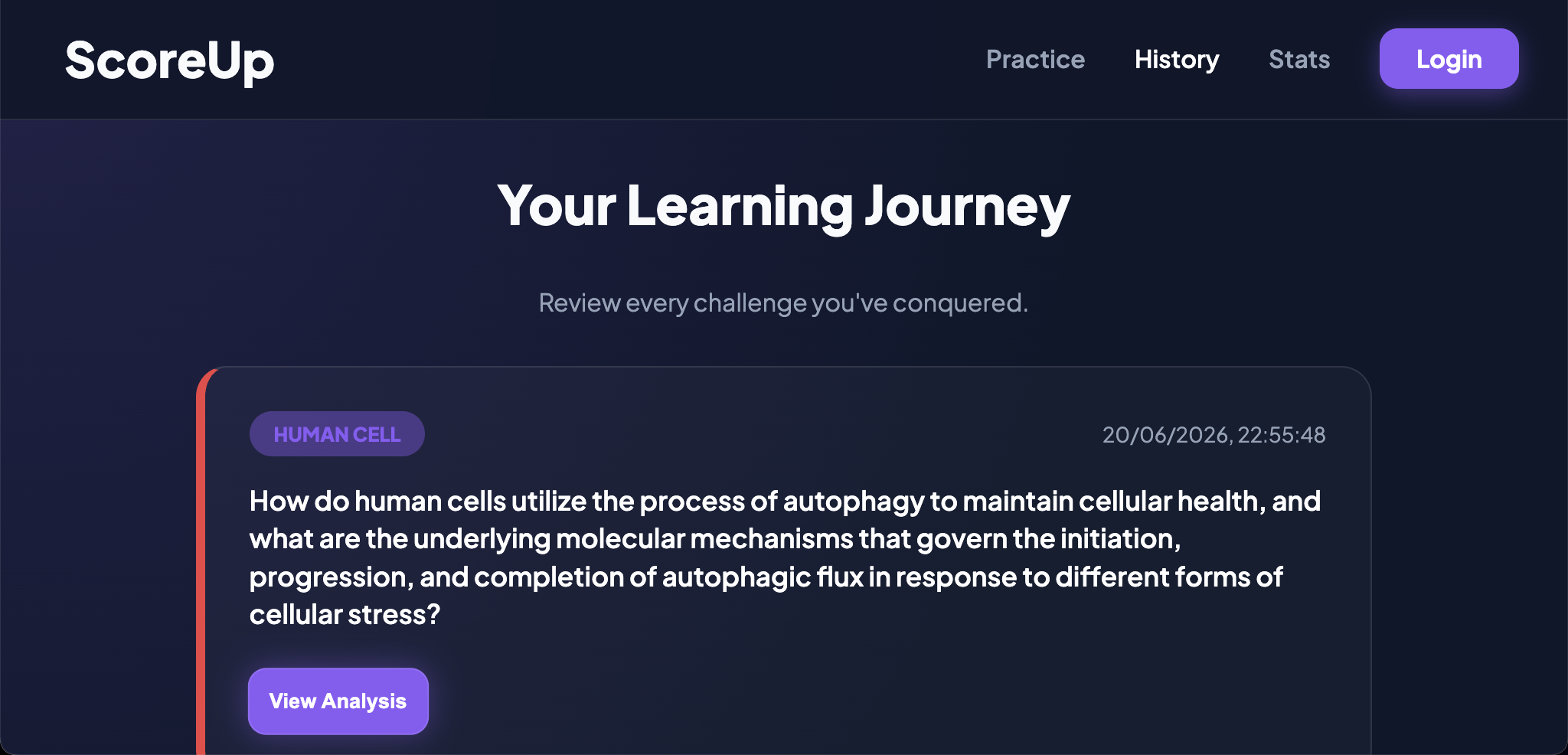 ScoreUp

Practice History Stats Login

Your Learning Journey

Review every challenge you've conquered.

HUMAN CELL

20/06/2026, 22:55:48

How do human cells utilize the process of autophagy to maintain cellular health, and what are the underlying molecular mechanisms that govern the initiation, progression, and completion of autophagic flux in response to different forms of cellular stress?

View Analysis